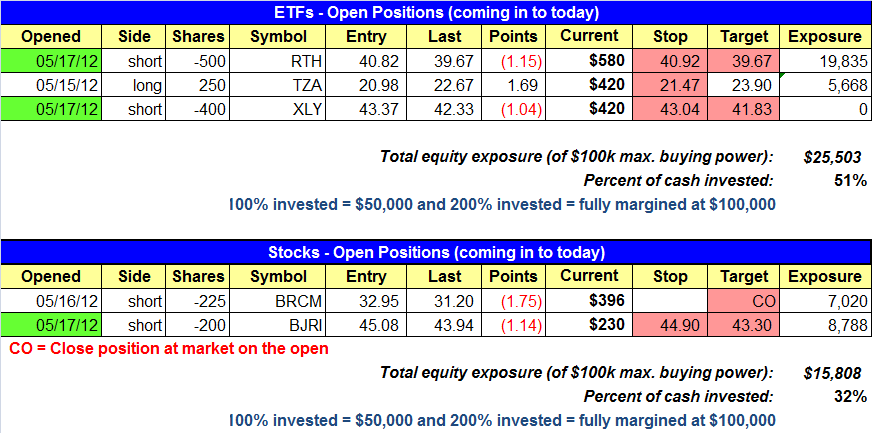 ETFs - Open Positions (coming in to today)

| Opened | Side | Shares | Symbol | Entry | Last | Points | Current | Stop | Target | Exposure |
|---|---|---|---|---|---|---|---|---|---|---|
| 05/17/12 | short | -500 | RTH | 40.82 | 39.67 | (1.15) | $580 | 40.92 | 39.67 | 19,835 |
| 05/15/12 | long | 250 | TZA | 20.98 | 22.67 | 1.69 | $420 | 21.47 | 23.90 | 5,668 |
| 05/17/12 | short | -400 | XLY | 43.37 | 42.33 | (1.04) | $420 | 43.04 | 41.83 | 0 |

Total equity exposure (of $100k max. buying power): $25,503
Percent of cash invested: 51%
100% invested = $50,000 and 200% invested = fully margined at $100,000

Stocks - Open Positions (coming in to today)

| Opened | Side | Shares | Symbol | Entry | Last | Points | Current | Stop | Target | Exposure |
|---|---|---|---|---|---|---|---|---|---|---|
| 05/16/12 | short | -225 | BRCM | 32.95 | 31.20 | (1.75) | $396 | | CO | 7,020 |
| 05/17/12 | short | -200 | BJRI | 45.08 | 43.94 | (1.14) | $230 | 44.90 | 43.30 | 8,788 |

CO = Close position at market on the open

Total equity exposure (of $100k max. buying power): $15,808
Percent of cash invested: 32%
100% invested = $50,000 and 200% invested = fully margined at $100,000